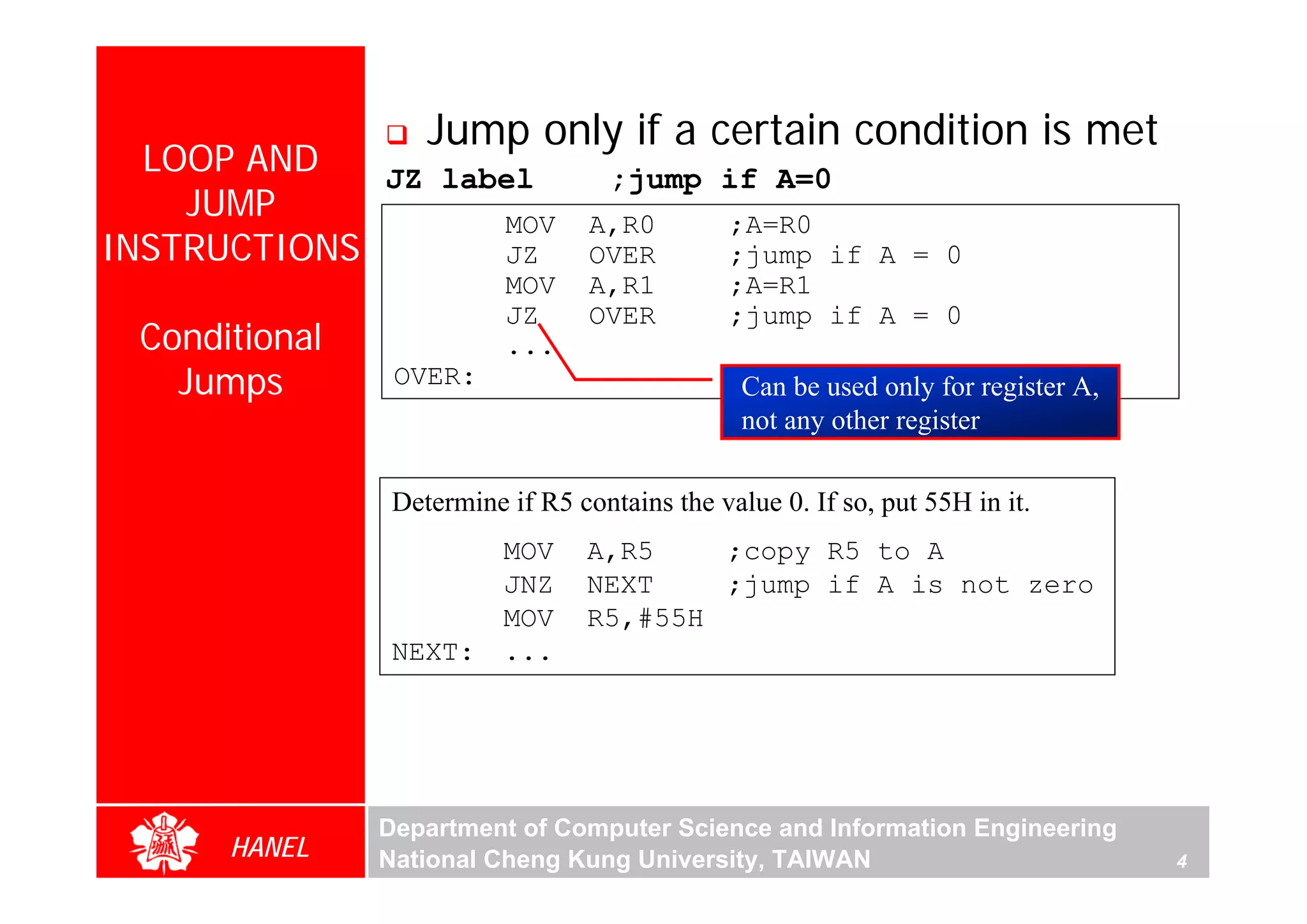 LOOP AND JUMP INSTRUCTIONS

Conditional Jumps

❑ Jump only if a certain condition is met

JZ label ;jump if A=0

MOV A,R0 ;A=R0
JZ OVER ;jump if A = 0
MOV A,R1 ;A=R1
JZ OVER ;jump if A = 0
...
OVER:

Can be used only for register A, not any other register

Determine if R5 contains the value 0. If so, put 55H in it.

MOV A,R5 ;copy R5 to A
JNZ NEXT ;jump if A is not zero
MOV R5,#55H
NEXT: ...

HANEL

Department of Computer Science and Information Engineering
National Cheng Kung University, TAIWAN

4